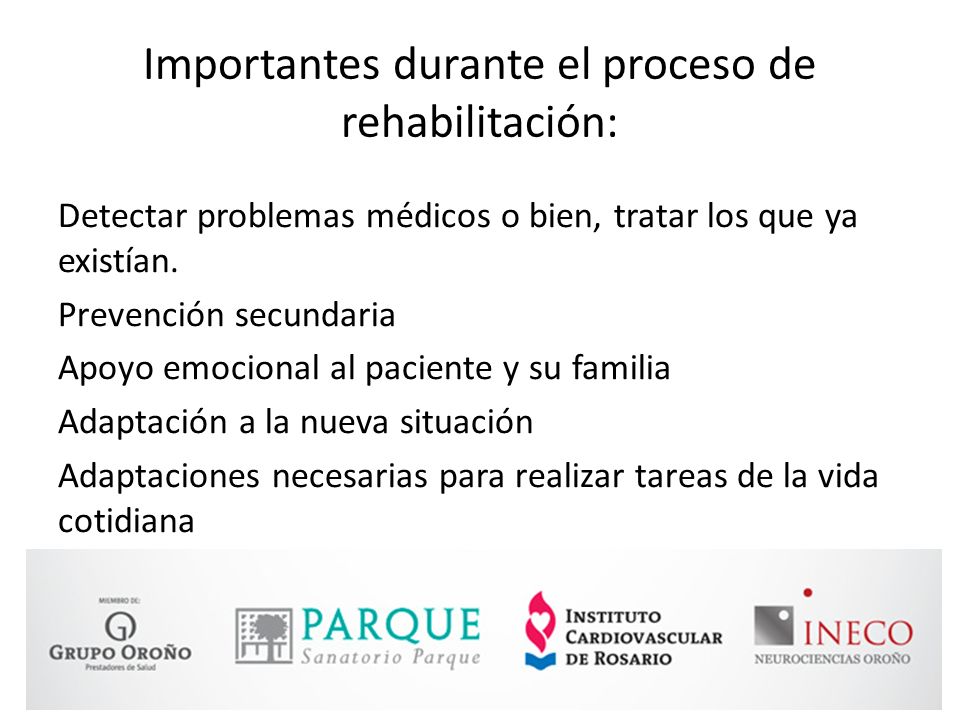 Importantes durante el proceso de rehabilitación:

Detectar problemas médicos o bien, tratar los que ya existían.

Prevención secundaria

Apoyo emocional al paciente y su familia

Adaptación a la nueva situación

Adaptaciones necesarias para realizar tareas de la vida cotidiana

MIEMBRO DE:
GRUPO OROÑO
Prestadores de Salud

PARQUE
Sanatorio Parque

INSTITUTO CARDIOVASCULAR DE ROSARIO

INECO
NEUROCIENCIAS OROÑO